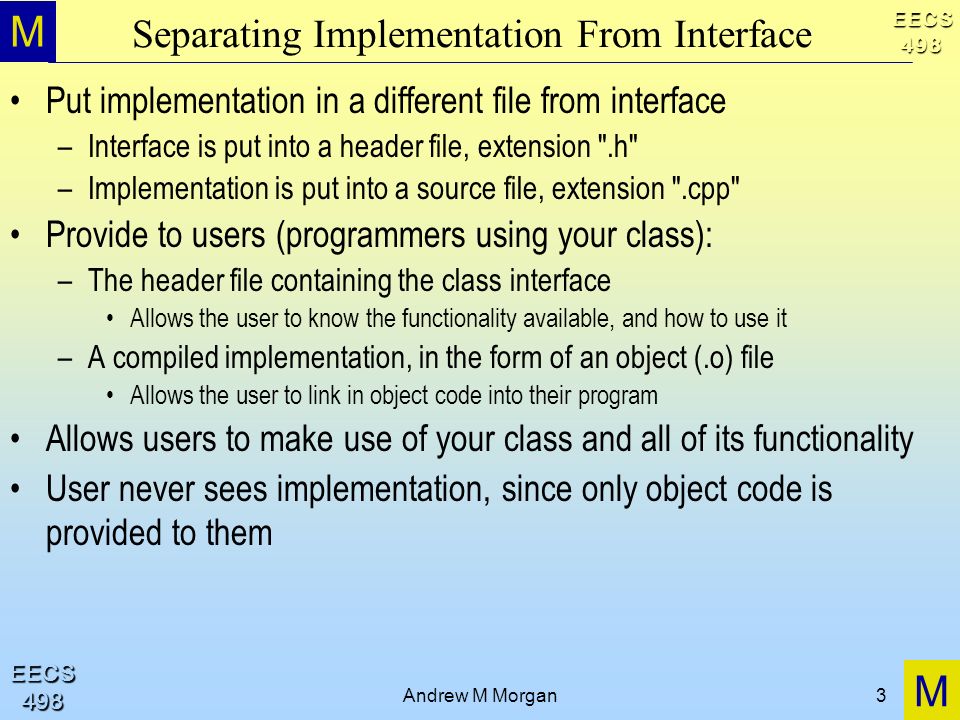 M

Separating Implementation From Interface

EECS 498

• Put implementation in a different file from interface
– Interface is put into a header file, extension ".h"
– Implementation is put into a source file, extension ".cpp"
• Provide to users (programmers using your class):
– The header file containing the class interface
• Allows the user to know the functionality available, and how to use it
– A compiled implementation, in the form of an object (.o) file
• Allows the user to link in object code into their program
• Allows users to make use of your class and all of its functionality
• User never sees implementation, since only object code is provided to them

EECS 498

Andrew M Morgan

3

M